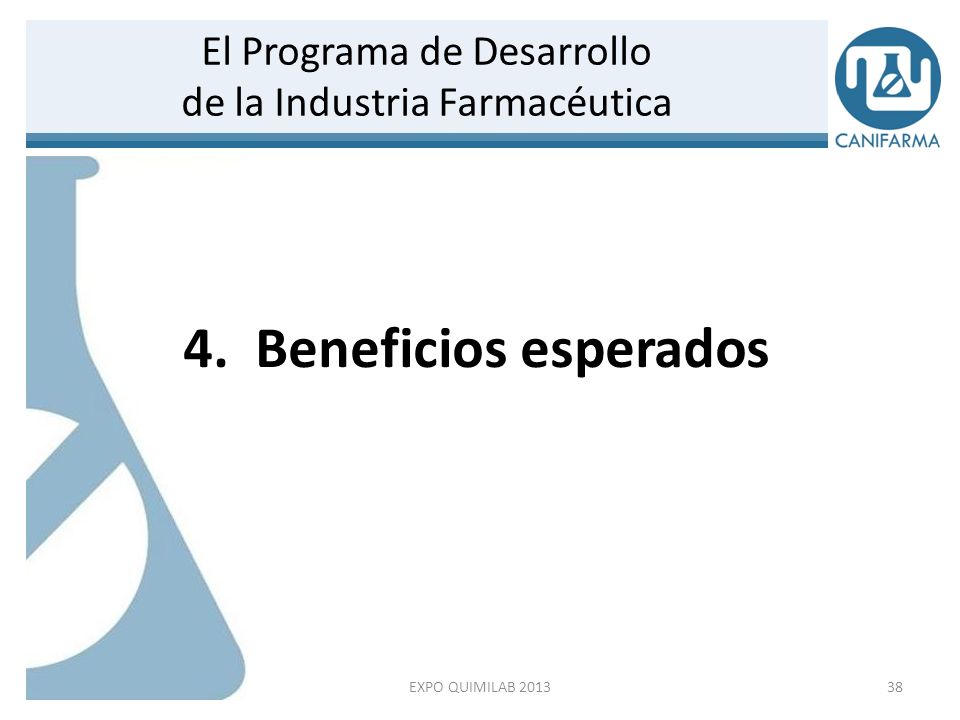 El Programa de Desarrollo de la Industria Farmacéutica

CANIFARMA

4. Beneficios esperados

EXPO QUIMILAB 2013

38